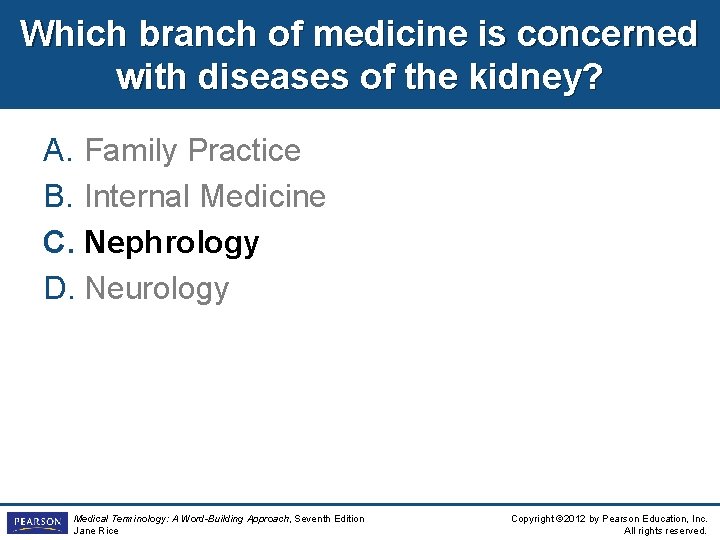 Which branch of medicine is concerned with diseases of the kidney?

A. Family Practice
B. Internal Medicine
C. Nephrology
D. Neurology

PEARSON

Medical Terminology: A Word-Building Approach, Seventh Edition
Jane Rice

Copyright ©2012 by Pearson Education, Inc.
All rights reserved.